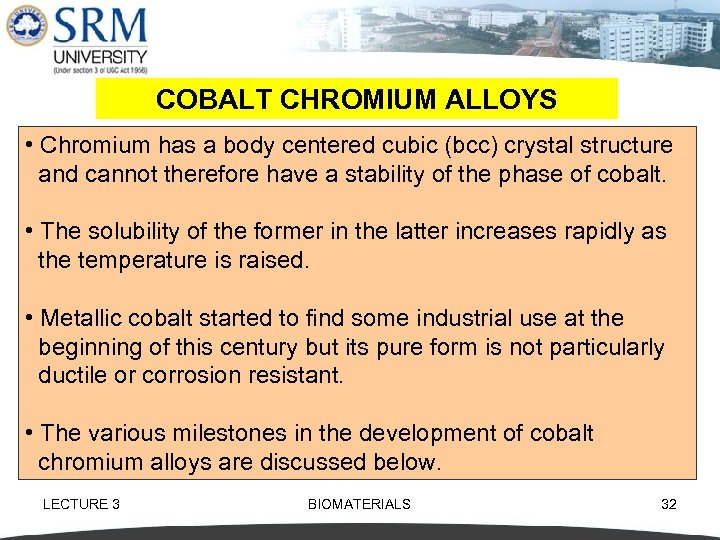 SRM
UNIVERSITY
(Under section 3 of UGC Act 1956)

COBALT CHROMIUM ALLOYS

• Chromium has a body centered cubic (bcc) crystal structure and cannot therefore have a stability of the phase of cobalt.

• The solubility of the former in the latter increases rapidly as the temperature is raised.

• Metallic cobalt started to find some industrial use at the beginning of this century but its pure form is not particularly ductile or corrosion resistant.

• The various milestones in the development of cobalt chromium alloys are discussed below.

LECTURE 3 BIOMATERIALS 32